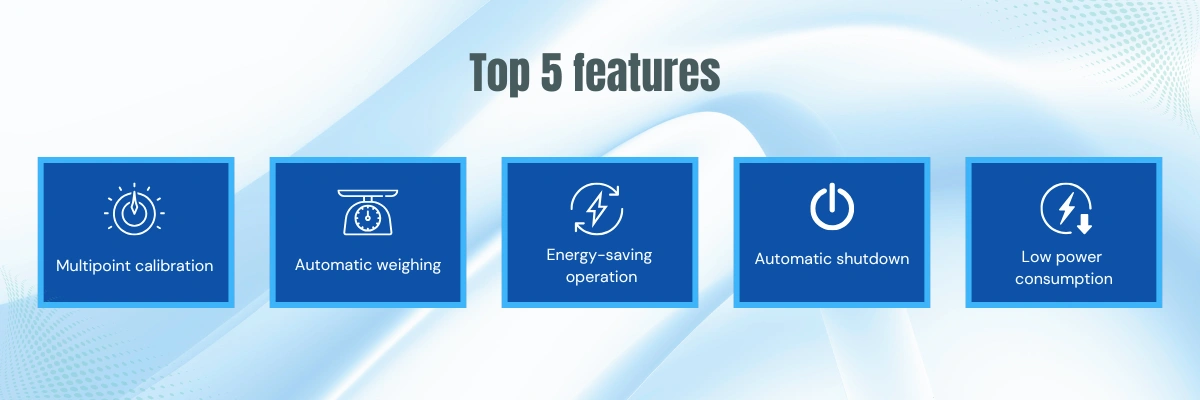 Top 5 features

Multipoint calibration

Automatic weighing

Energy-saving operation

Automatic shutdown

Low power consumption